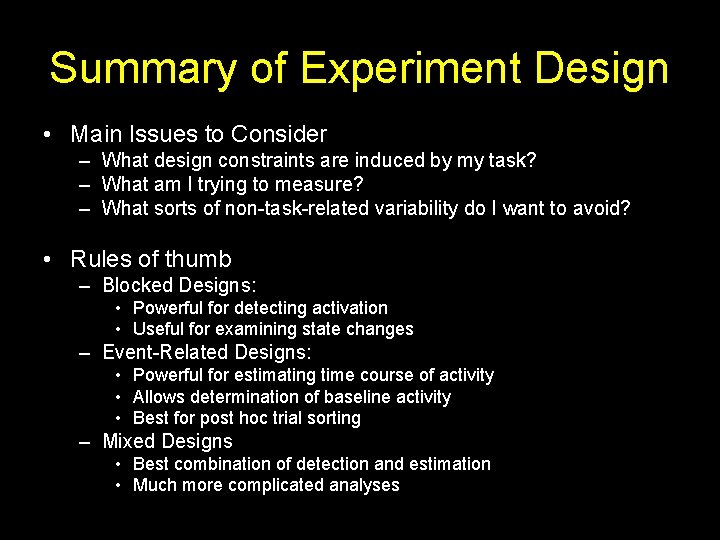 Summary of Experiment Design

• Main Issues to Consider
– What design constraints are induced by my task?
– What am I trying to measure?
– What sorts of non-task-related variability do I want to avoid?

• Rules of thumb
– Blocked Designs:
• Powerful for detecting activation
• Useful for examining state changes
– Event-Related Designs:
• Powerful for estimating time course of activity
• Allows determination of baseline activity
• Best for post hoc trial sorting
– Mixed Designs
• Best combination of detection and estimation
• Much more complicated analyses